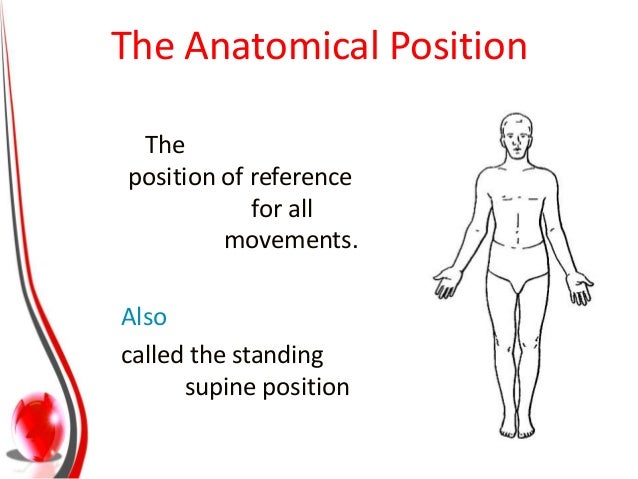 The Anatomical Position

The position of reference for all movements.

Also called the standing supine position